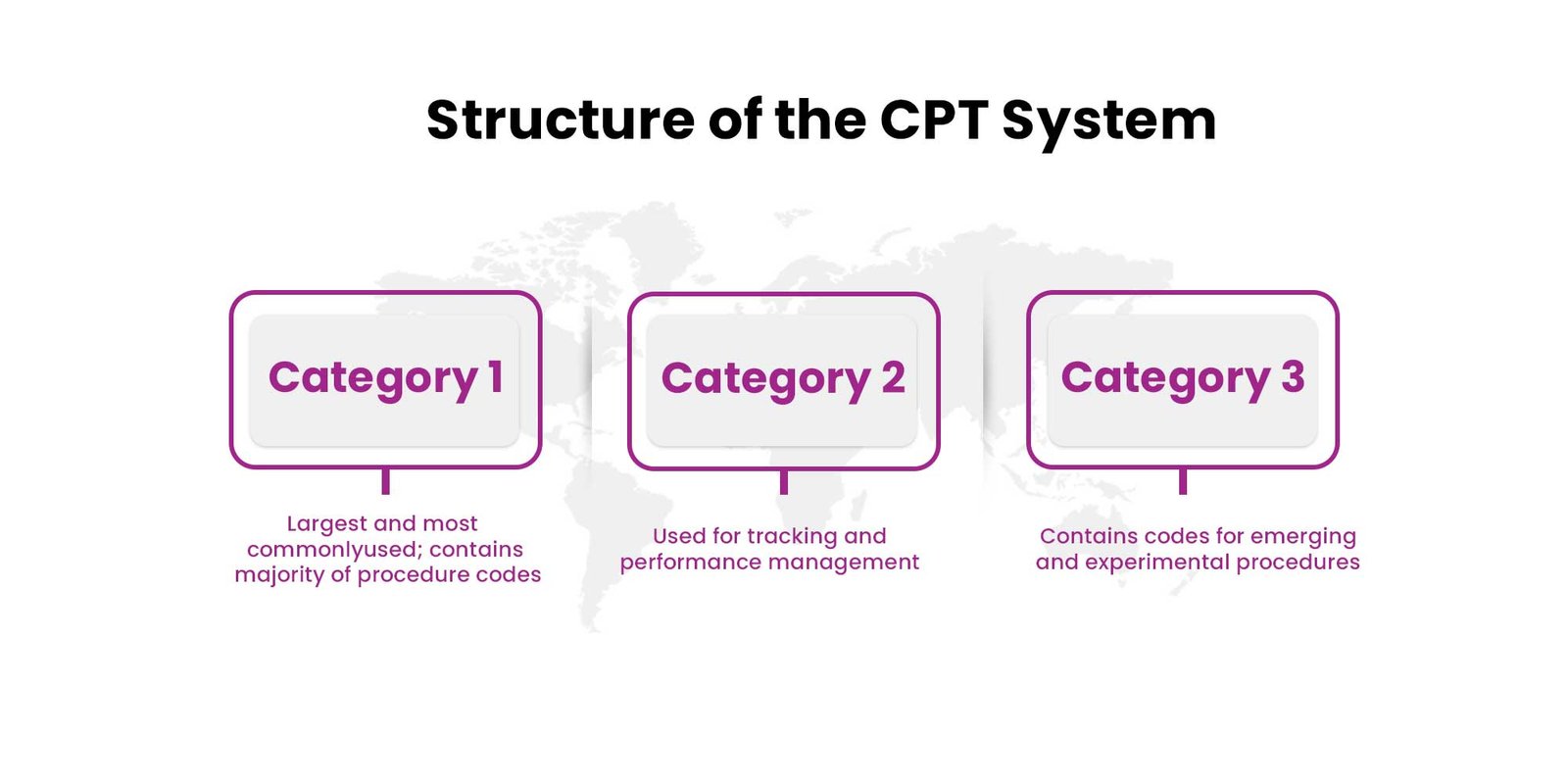 Structure of the CPT System

Category 1

Largest and most commonlyused; contains majority of procedure codes

Category 2

Used for tracking and performance management

Category 3

Contains codes for emerging and experimental procedures